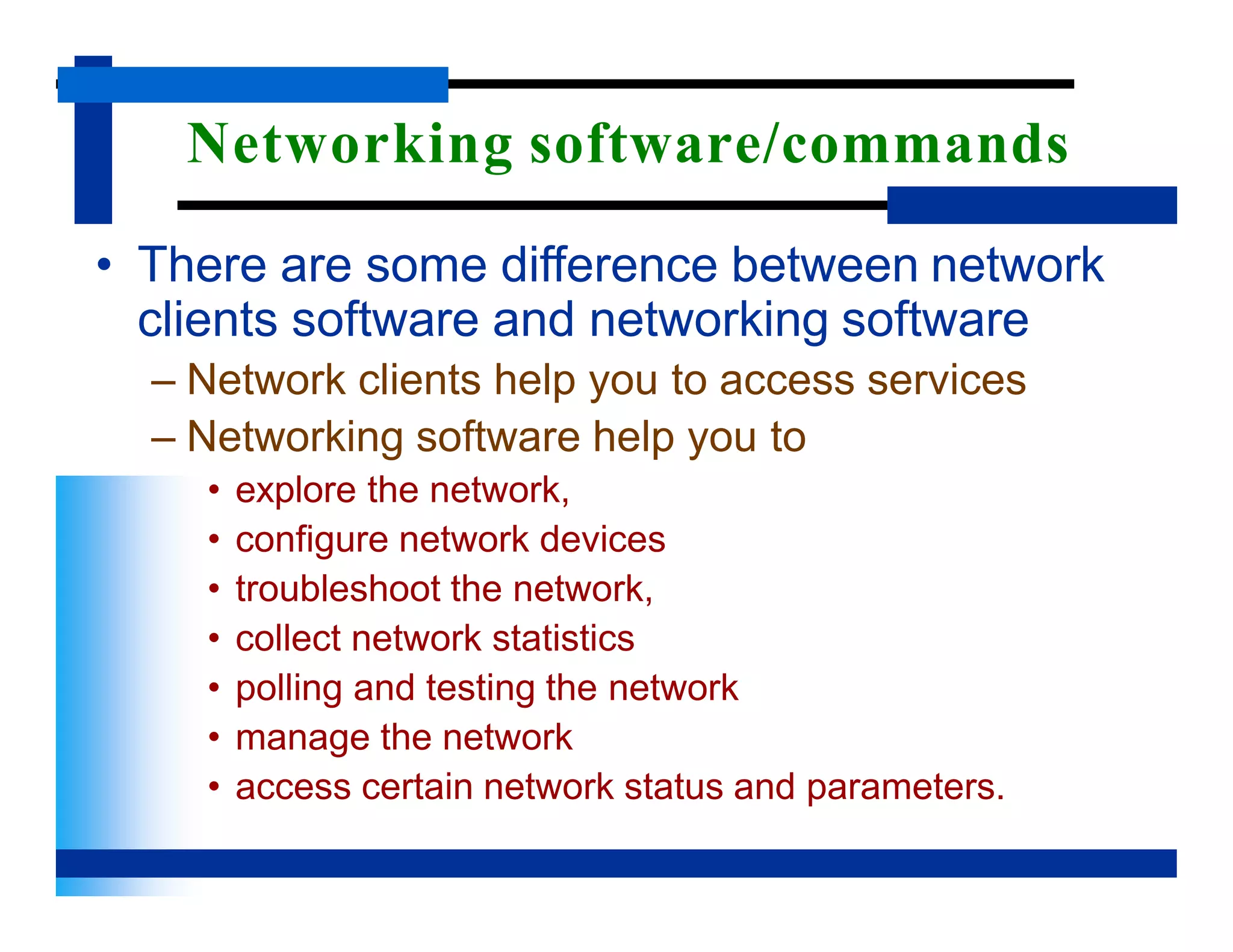 Networking software/commands

• There are some difference between network clients software and networking software

– Network clients help you to access services

– Networking software help you to

• explore the network,

• configure network devices

• troubleshoot the network,

• collect network statistics

• polling and testing the network

• manage the network

• access certain network status and parameters.